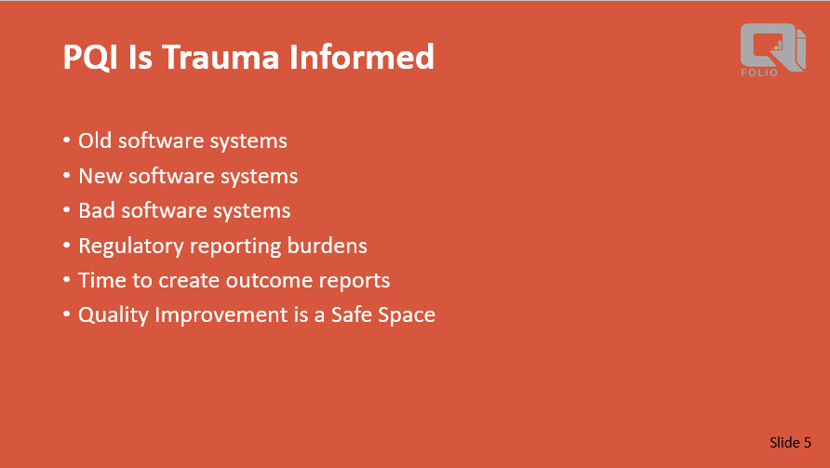 PQI Is Trauma Informed

QI FOLIO

• Old software systems
• New software systems
• Bad software systems
• Regulatory reporting burdens
• Time to create outcome reports
• Quality Improvement is a Safe Space

Slide 5